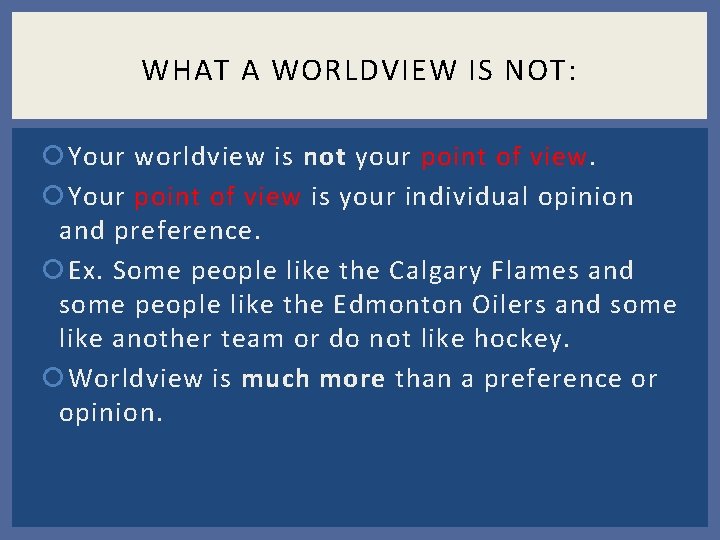 WHAT A WORLDVIEW IS NOT:

Your worldview is not your point of view.

Your point of view is your individual opinion and preference.

Ex. Some people like the Calgary Flames and some people like the Edmonton Oilers and some like another team or do not like hockey.

Worldview is much more than a preference or opinion.